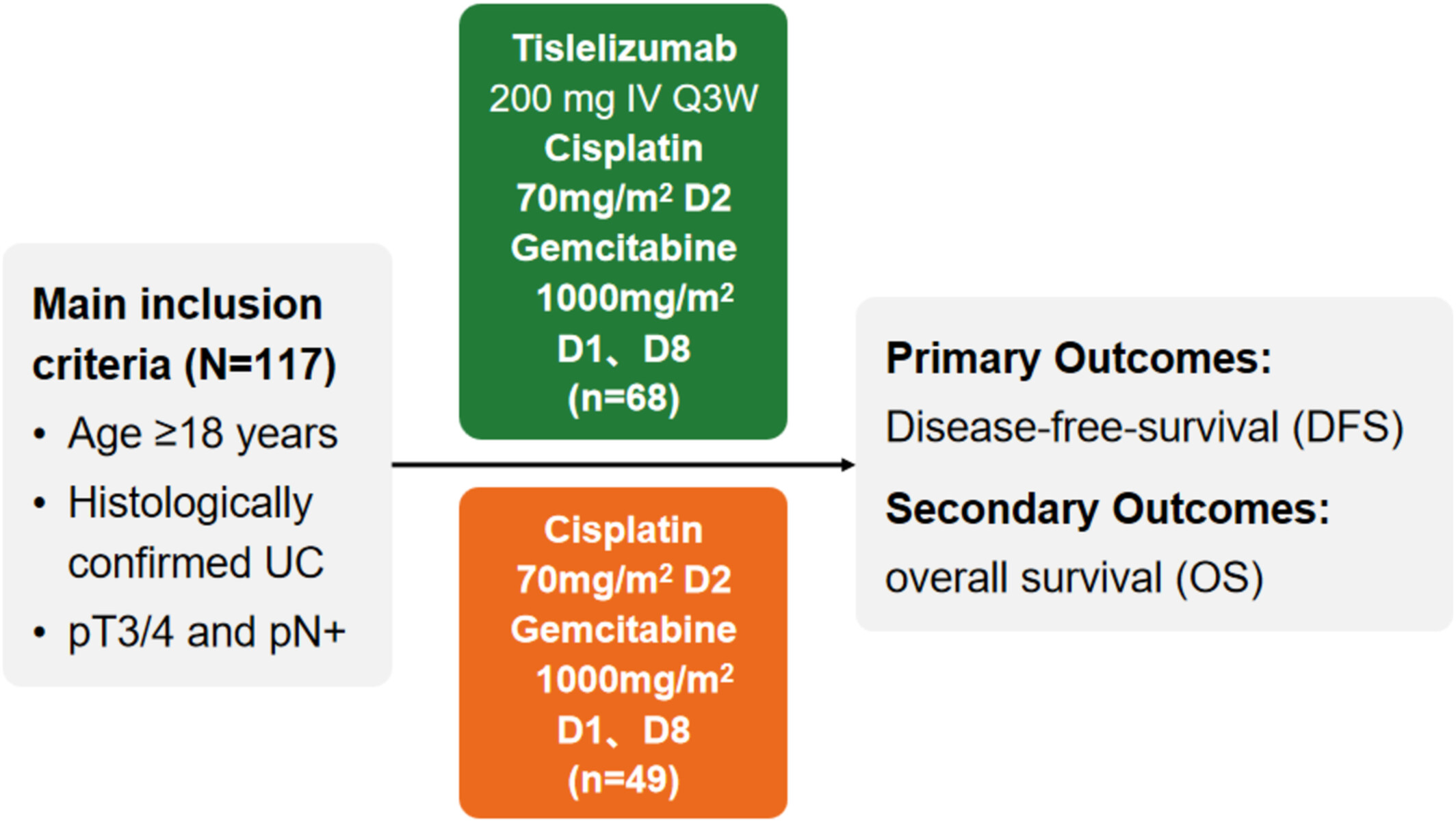 Main inclusion criteria (N=117)
• Age ≥18 years
• Histologically confirmed UC
• pT3/4 and pN+

Tislelizumab
200 mg IV Q3W
Cisplatin
70mg/m$^2$ D2
Gemcitabine
1000mg/m$^2$
D1、D8
(n=68)

Cisplatin
70mg/m$^2$ D2
Gemcitabine
1000mg/m$^2$
D1、D8
(n=49)

Primary Outcomes:
Disease-free-survival (DFS)
Secondary Outcomes:
overall survival (OS)